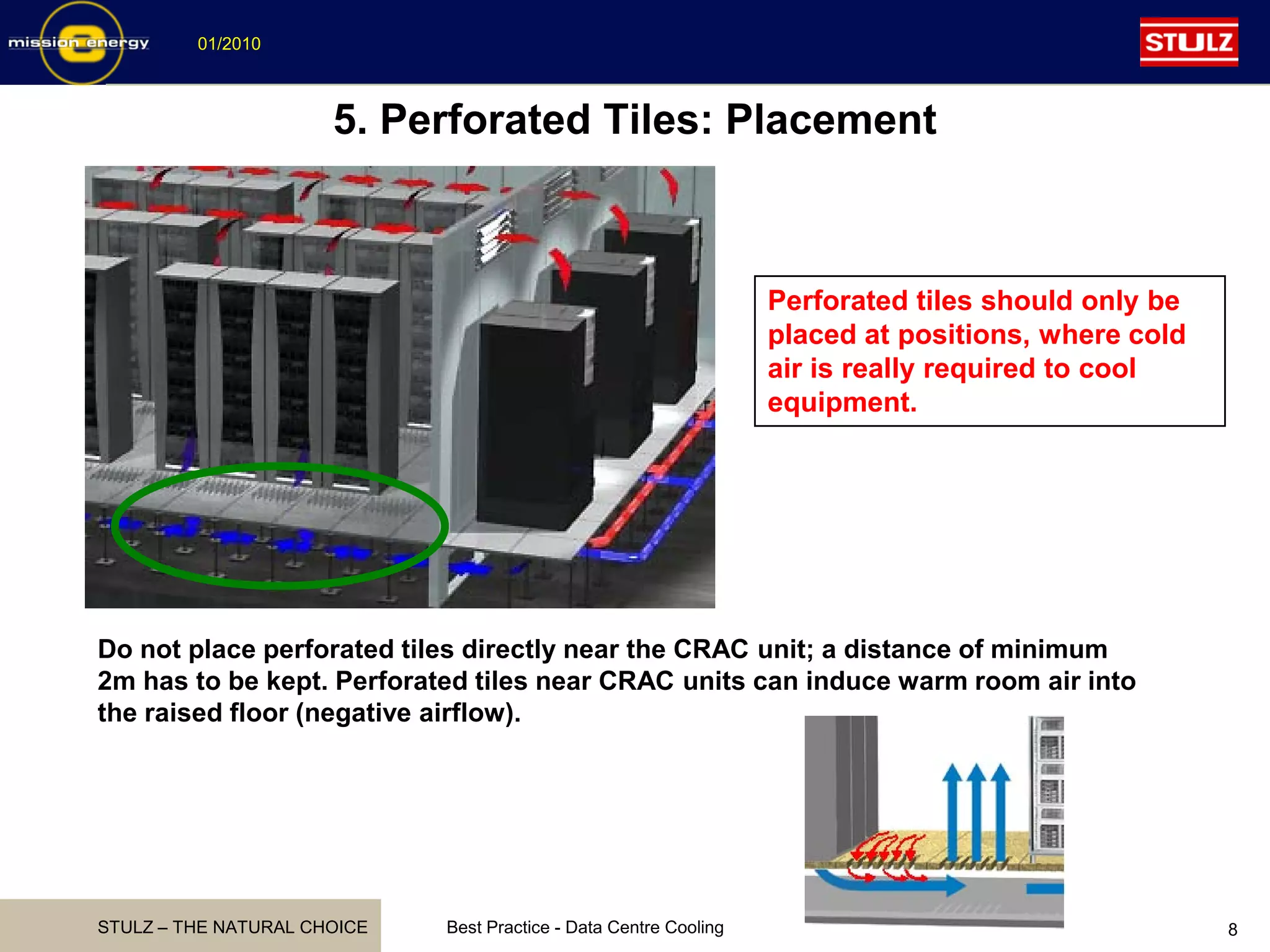 mission energy

01/2010

STULZ

5. Perforated Tiles: Placement

Perforated tiles should only be placed at positions, where cold air is really required to cool equipment.

Do not place perforated tiles directly near the CRAC unit; a distance of minimum 2m has to be kept. Perforated tiles near CRAC units can induce warm room air into the raised floor (negative airflow).

STULZ – THE NATURAL CHOICE

Best Practice - Data Centre Cooling

8